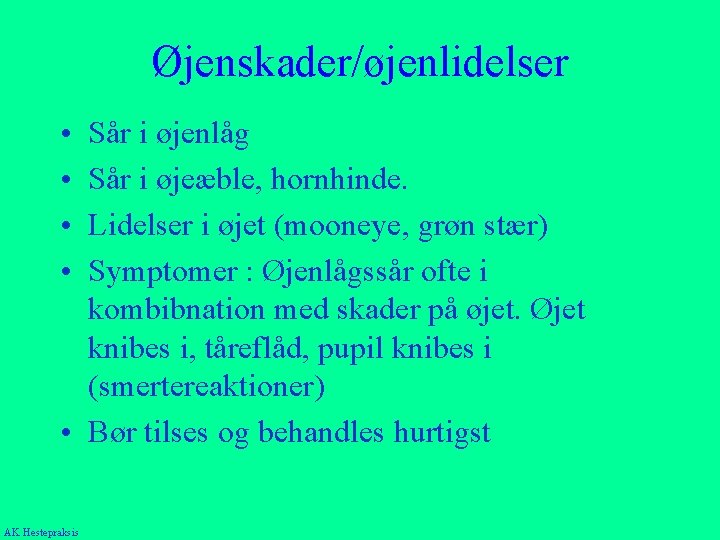 Øjenskader/øjenlidelser

• Sår i øjenlåg
• Sår i øjeæble, hornhinde.
• Lidelser i øjet (mooneye, grøn stær)
• Symptomer : Øjenlågssår ofte i kombibnation med skader på øjet. Øjet knibes i, tåreflåd, pupil knibes i (smertereaktioner)
• Bør tilses og behandles hurtigst

AK Hestepraksis